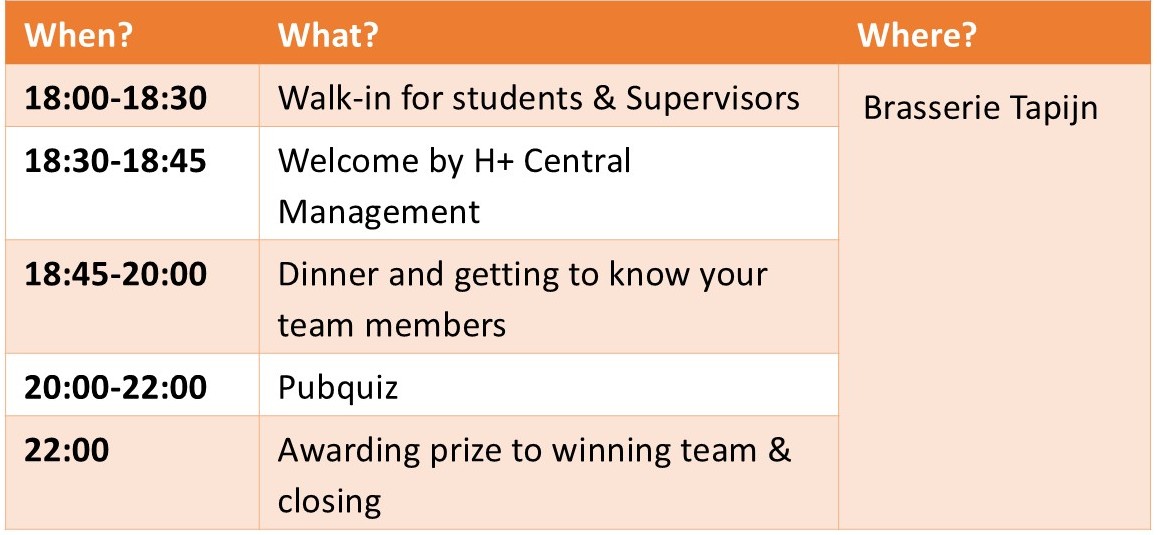 | When? | What? | Where? |
|---|---|---|
| 18:00-18:30 | Walk-in for students & Supervisors | Brasserie Tapijn |
| 18:30-18:45 | Welcome by H+ Central Management | |
| 18:45-20:00 | Dinner and getting to know your team members | |
| 20:00-22:00 | Pubquiz | |
| 22:00 | Awarding prize to winning team & closing | |